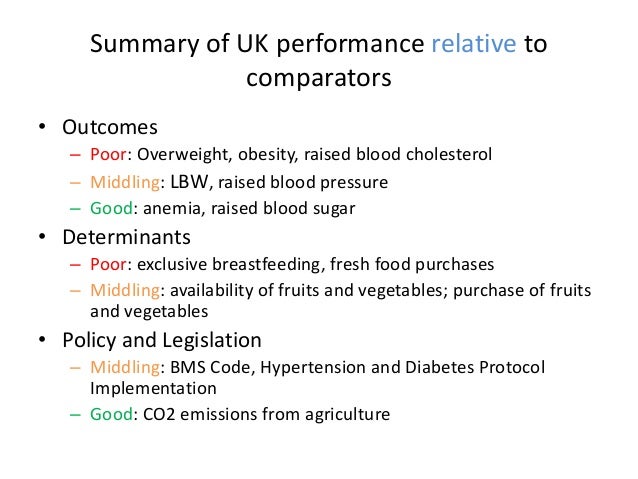 Summary of UK performance relative to comparators

• Outcomes
– Poor: Overweight, obesity, raised blood cholesterol
– Middling: LBW, raised blood pressure
– Good: anemia, raised blood sugar
• Determinants
– Poor: exclusive breastfeeding, fresh food purchases
– Middling: availability of fruits and vegetables; purchase of fruits and vegetables
• Policy and Legislation
– Middling: BMS Code, Hypertension and Diabetes Protocol Implementation
– Good: CO2 emissions from agriculture